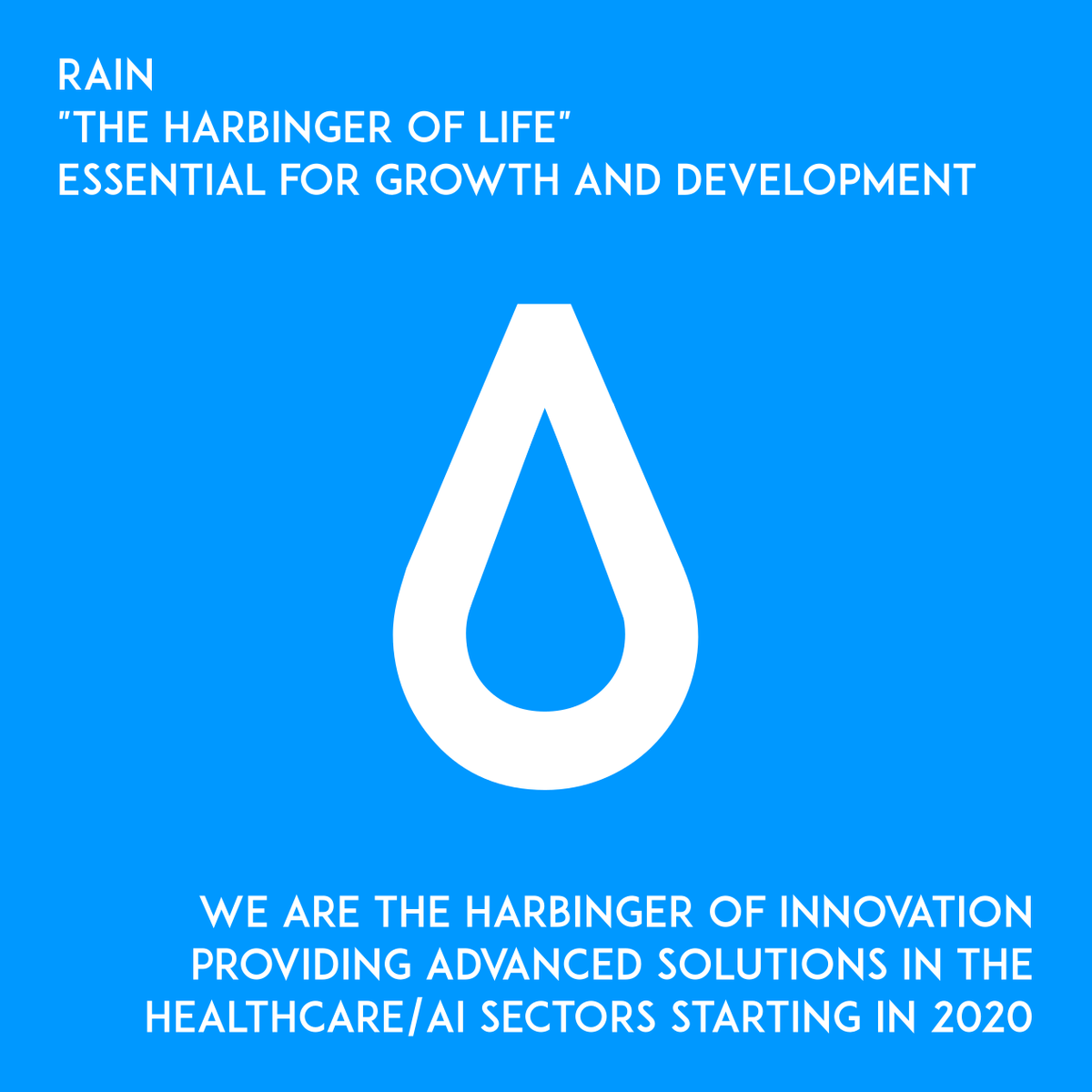 RAIN
"THE HARBINGER OF LIFE"
ESSENTIAL FOR GROWTH AND DEVELOPMENT

WE ARE THE HARBINGER OF INNOVATION PROVIDING ADVANCED SOLUTIONS IN THE HEALTHCARE/AI SECTORS STARTING IN 2020